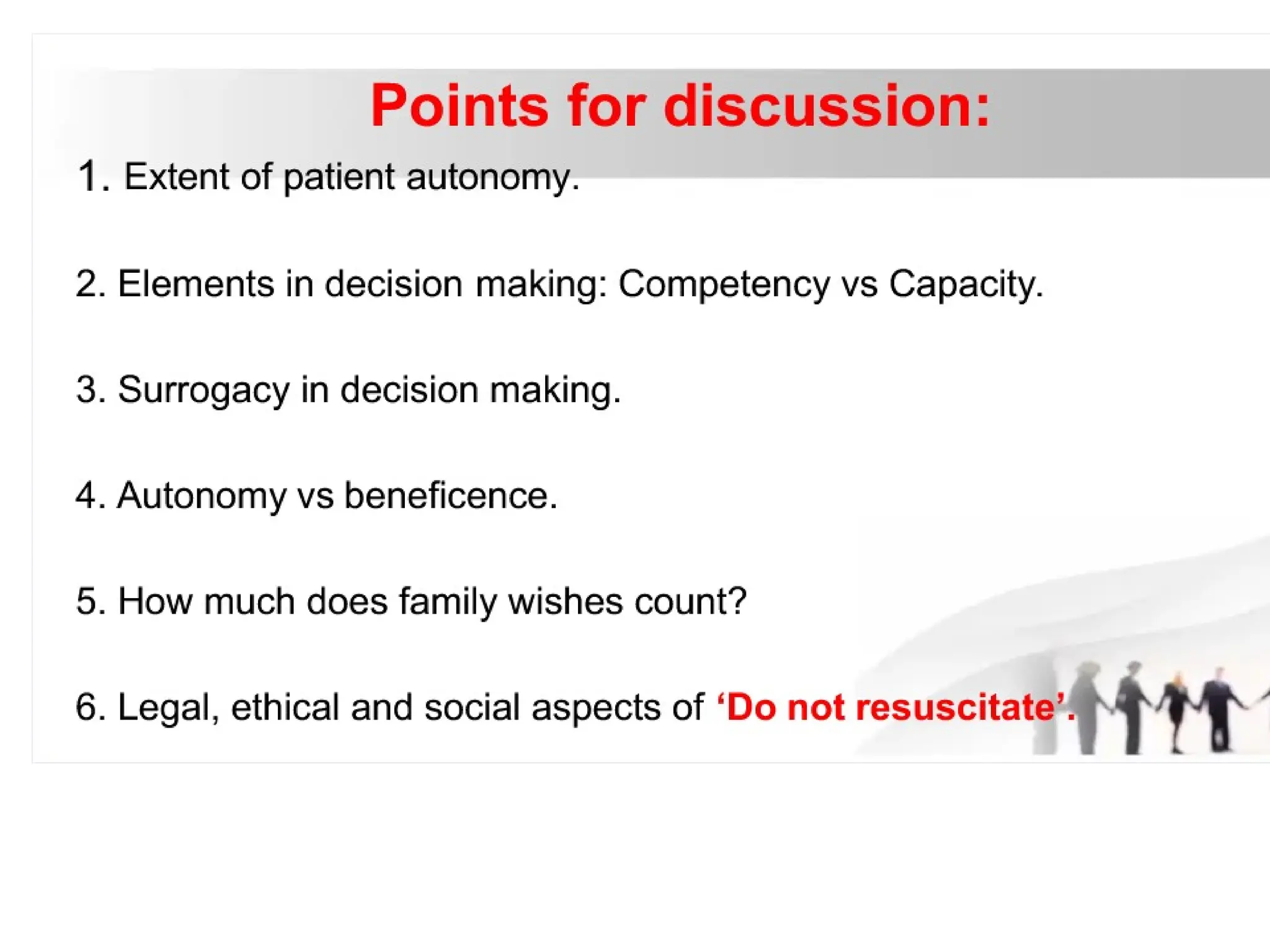 Points for discussion:

1. Extent of patient autonomy.

2. Elements in decision making: Competency vs Capacity.

3. Surrogacy in decision making.

4. Autonomy vs beneficence.

5. How much does family wishes count?

6. Legal, ethical and social aspects of ‘Do not resuscitate’.